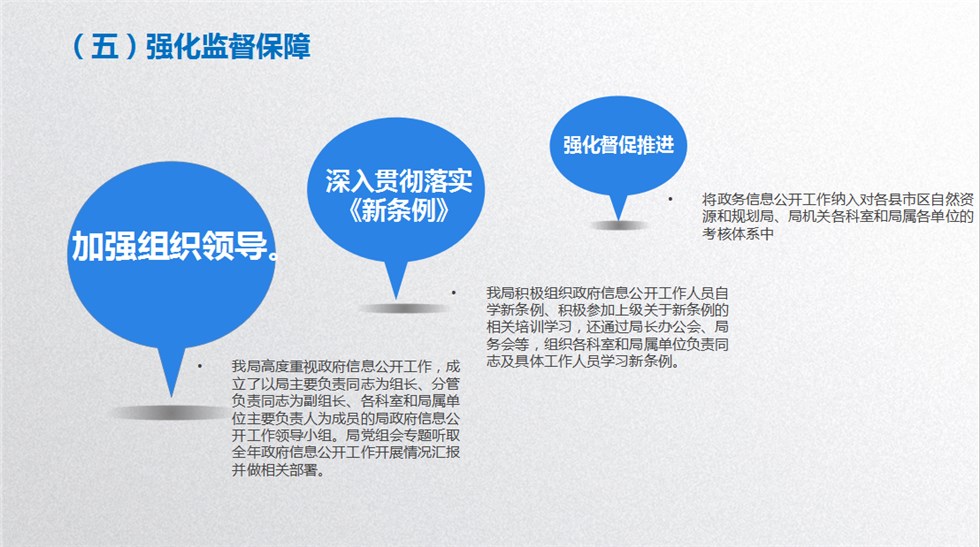 （五）强化监督保障

加强组织领导。

• 我局高度重视政府信息公开工作，成立了以局主要负责同志为组长、分管负责同志为副组长、各科室和局属单位主要负责人为成员的局政府信息公开工作领导小组。局党组会专题听取全年政府信息公开工作开展情况汇报并做相关部署。

深入贯彻落实《新条例》

• 我局积极组织政府信息公开工作人员自学新条例、积极参加上级关于新条例的相关培训学习，还通过局长办公会、局务会等，组织各科室和局属单位负责同志及具体工作人员学习新条例。

强化督促推进

• 将政务信息公开工作纳入对各县市区自然资源和规划局、局机关各科室和局属各单位的考核体系中